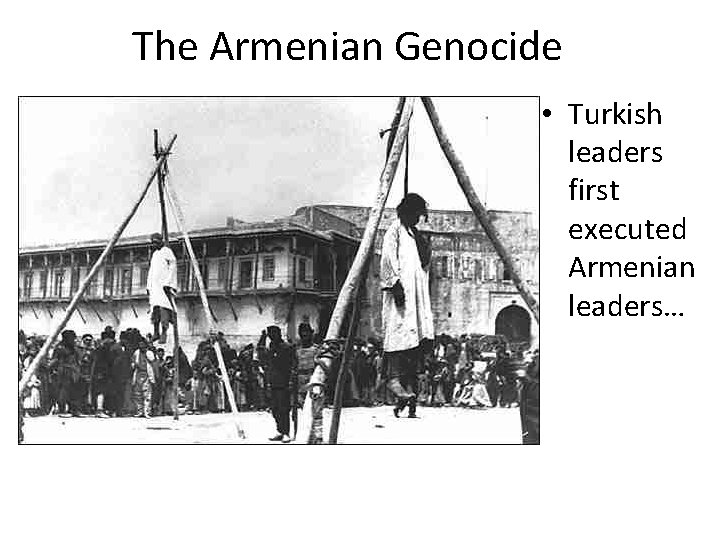 The Armenian Genocide

• Turkish leaders first executed Armenian leaders…